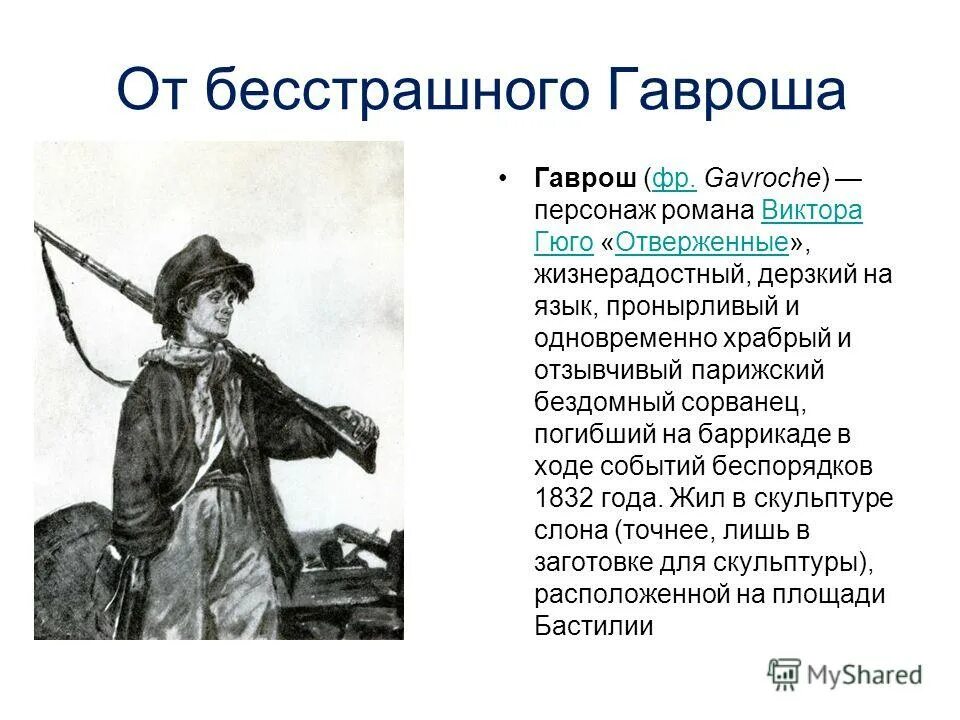 От бесстрашного Гавроша

• Гаврош (фр. Gavroche) — персонаж романа Виктора Гюго «Отверженные», жизнерадостный, дерзкий на язык, пронырливый и одновременно храбрый и отзывчивый парижский бездомный сорванец, погибший на баррикаде в ходе событий беспорядков 1832 года. Жил в скульптуре слона (точнее, лишь в заготовке для скульптуры), расположенной на площади Бастилии

MyShared